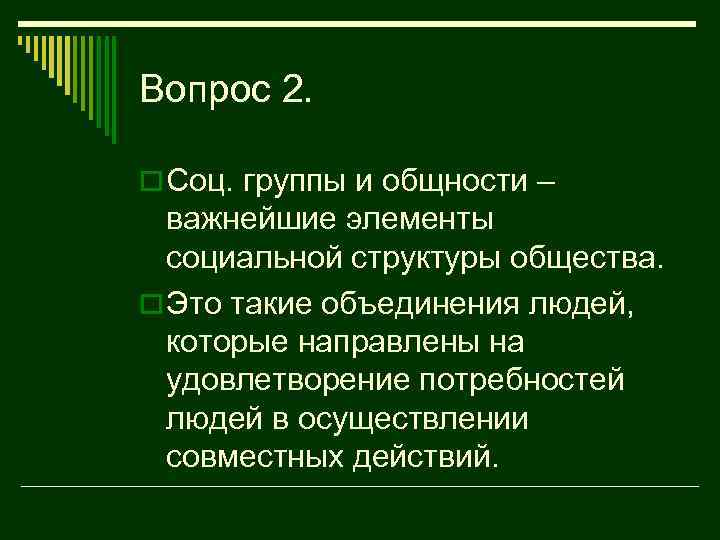 Вопрос 2.

Соц. группы и общности – важнейшие элементы социальной структуры общества.

Это такие объединения людей, которые направлены на удовлетворение потребностей людей в осуществлении совместных действий.